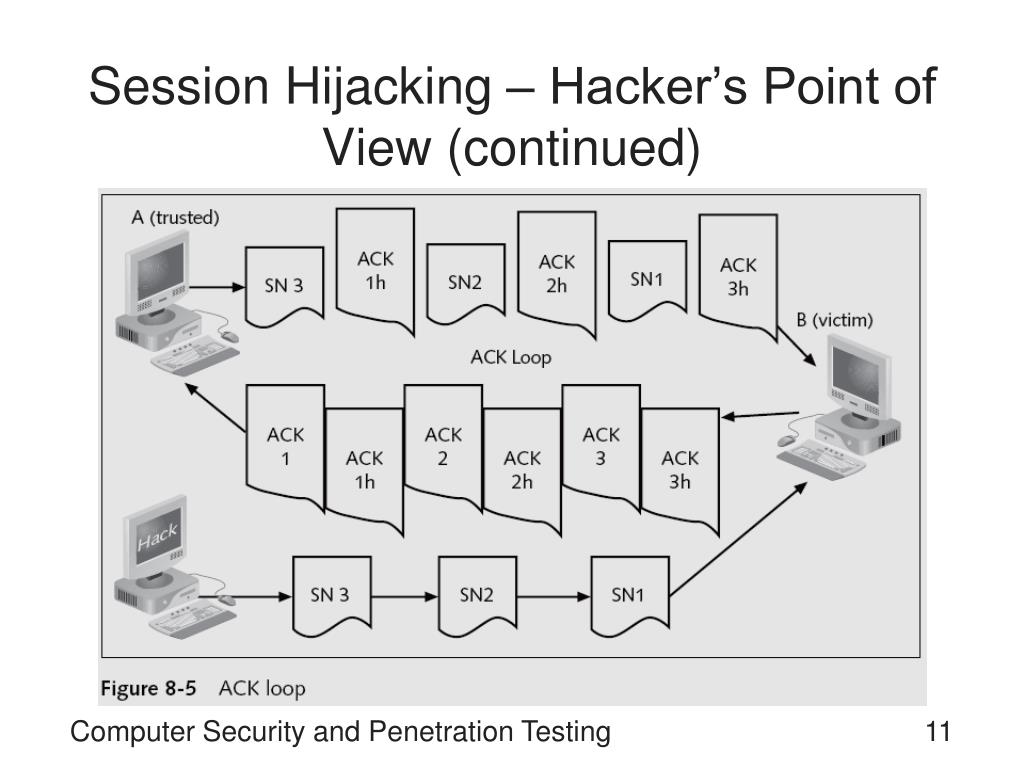 Session Hijacking – Hacker's Point of View (continued)

A (trusted)

SN 3

ACK 1h

SN2

ACK 2h

SN1

ACK 3h

B (victim)

ACK Loop

ACK 1

ACK 1h

ACK 2

ACK 2h

ACK 3

ACK 3h

Hack

SN 3

SN2

SN1

Figure 8-5 ACK loop

Computer Security and Penetration Testing

11